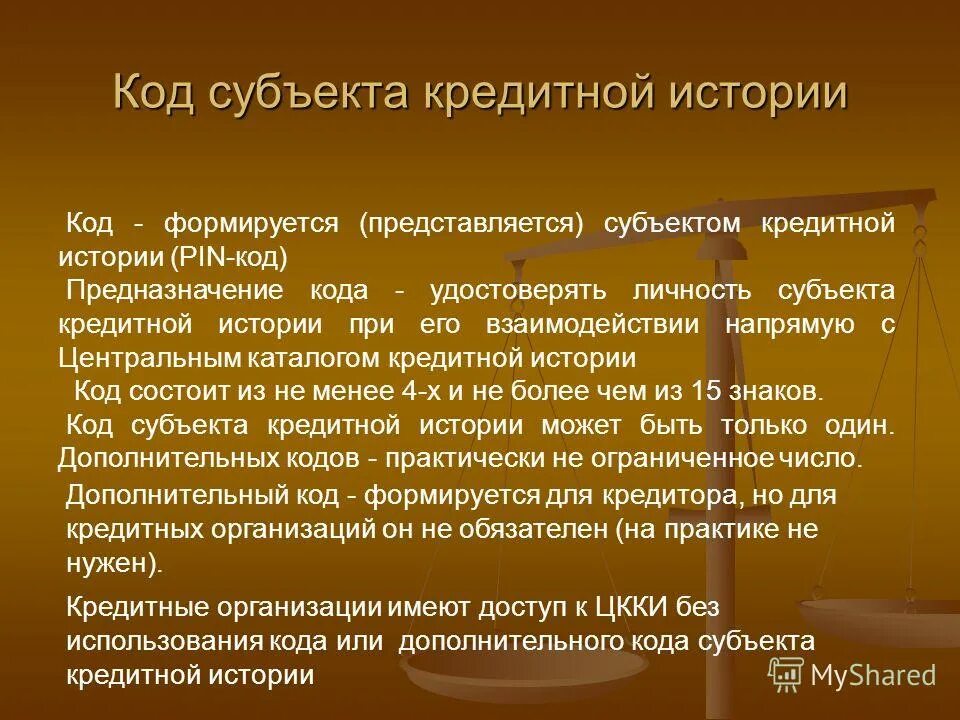 Код субъекта кредитной истории

Код - формируется (представляется) субъектом кредитной истории (PIN-код)

Предназначение кода - удостоверять личность субъекта кредитной истории при его взаимодействии напрямую с Центральным каталогом кредитной истории

Код состоит из не менее 4-х и не более чем из 15 знаков.

Код субъекта кредитной истории может быть только один. Дополнительных кодов - практически не ограниченное число.

Дополнительный код - формируется для кредитора, но для кредитных организаций он не обязателен (на практике не нужен).

Кредитные организации имеют доступ к ЦККИ без использования кода или дополнительного кода субъекта кредитной истории

MyShared